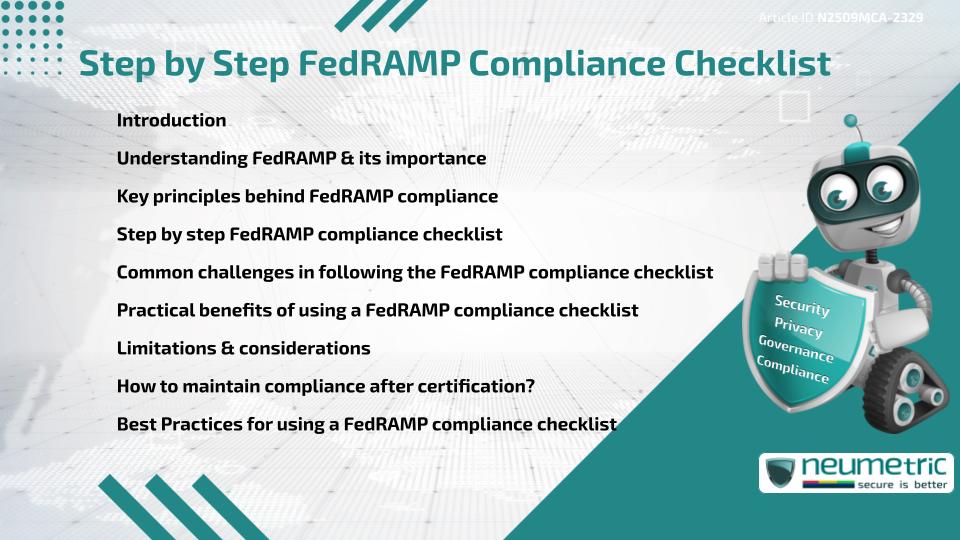 Article ID N2509MCA-2329

Step by Step FedRAMP Compliance Checklist

Introduction

Understanding FedRAMP & its importance

Key principles behind FedRAMP compliance

Step by step FedRAMP compliance checklist

Common challenges in following the FedRAMP compliance checklist

Practical benefits of using a FedRAMP compliance checklist

Limitations & considerations

How to maintain compliance after certification?

Best Practices for using a FedRAMP compliance checklist

Security
Privacy
Governance
Compliance

neumetric
secure is better